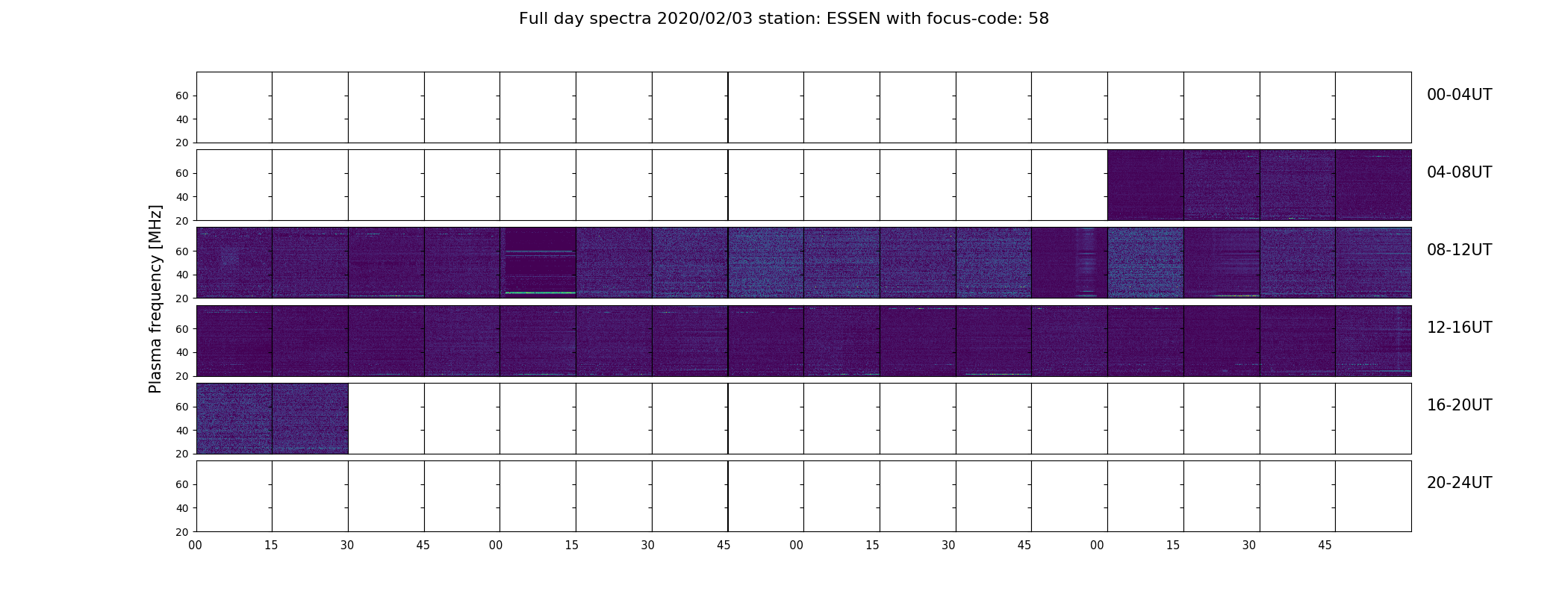 Full day spectra 2020/02/03 station: ESSEN with focus-code: 58

Plasma frequency [MHz]

60
40
20
00-04UT

60
40
20
04-08UT

60
40
20
08-12UT

60
40
20
12-16UT

60
40
20
16-20UT

60
40
20
20-24UT

00 15 30 45 00 15 30 45 00 15 30 45 00 15 30 45